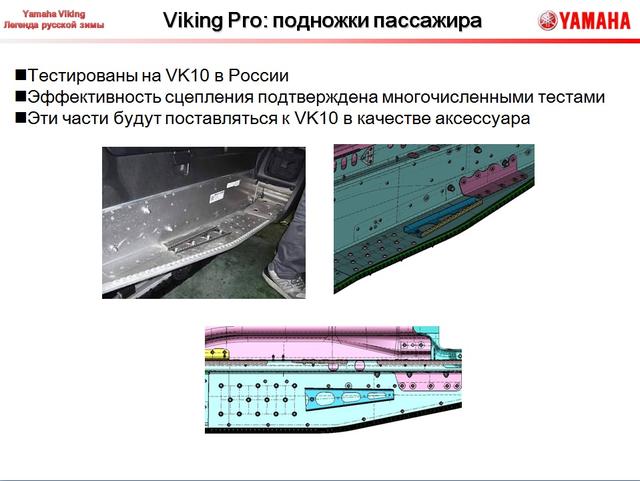 Yamaha Viking
Легенда русской зимы

Viking Pro: подножки пассажира

YAMAHA

■Тестированы на VK10 в России
■Эффективность сцепления подтверждена многочисленными тестами
■Эти части будут поставляться к VK10 в качестве аксессуара